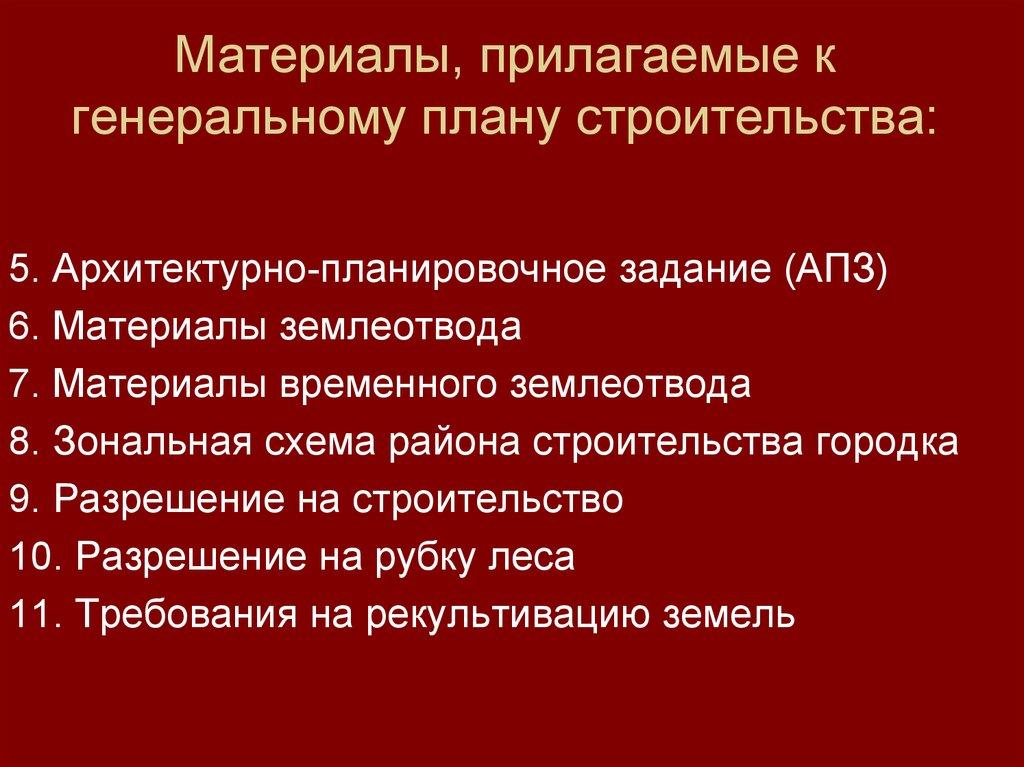 Материалы, прилагаемые к генеральному плану строительства:

5. Архитектурно-планировочное задание (АПЗ)
6. Материалы землеотвода
7. Материалы временного землеотвода
8. Зональная схема района строительства городка
9. Разрешение на строительство
10. Разрешение на рубку леса
11. Требования на рекультивацию земель